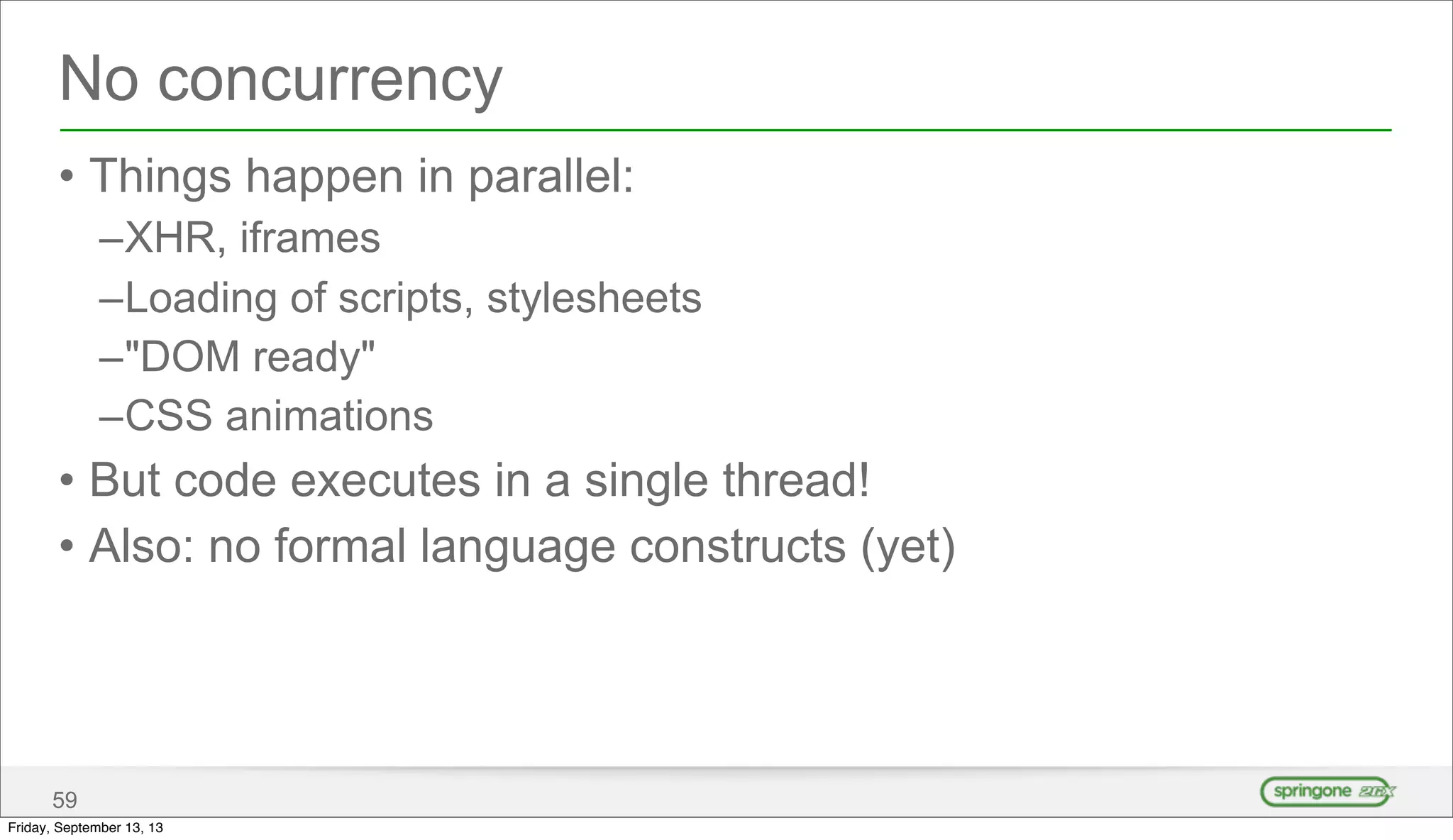 No concurrency

• Things happen in parallel:

–XHR, iframes

–Loading of scripts, stylesheets

–"DOM ready"

–CSS animations

• But code executes in a single thread!

• Also: no formal language constructs (yet)

59

springone 2GX

Friday, September 13, 13